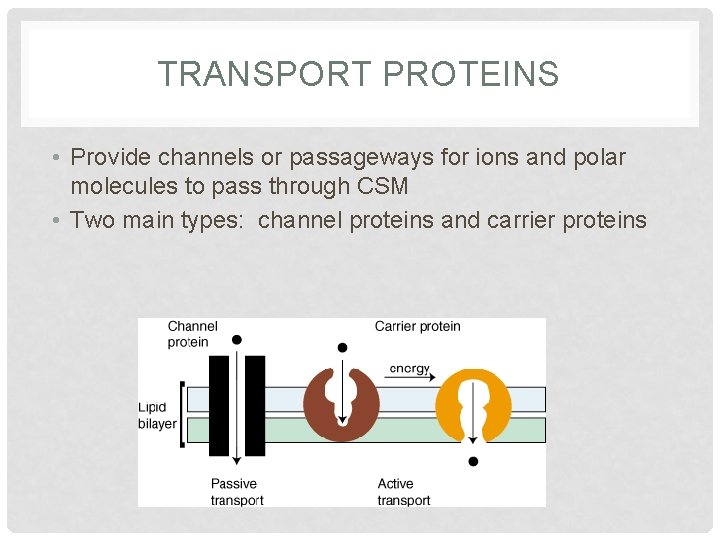 TRANSPORT PROTEINS

• Provide channels or passageways for ions and polar molecules to pass through CSM
• Two main types: channel proteins and carrier proteins

Channel protein

Carrier protein

energy

Lipid bilayer

Passive transport

Active transport